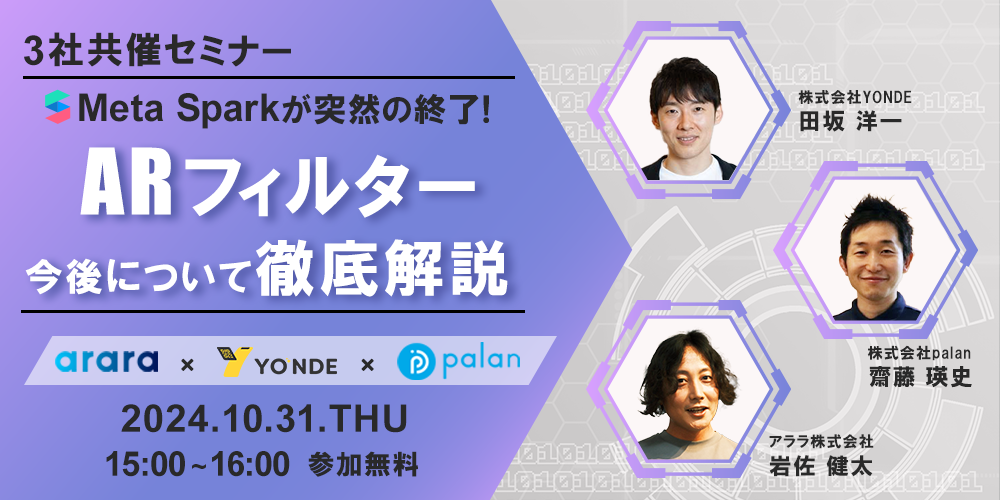 3社共催セミナー

Meta Sparkが突然の終了!

ARフィルター

今後について徹底解説

arara × YONDE × palan

2024.10.31.THU

15:00~16:00 参加無料

株式会社YONDE
田坂 洋一

株式会社palan
齋藤 瑛史

アララ株式会社
岩佐 健太